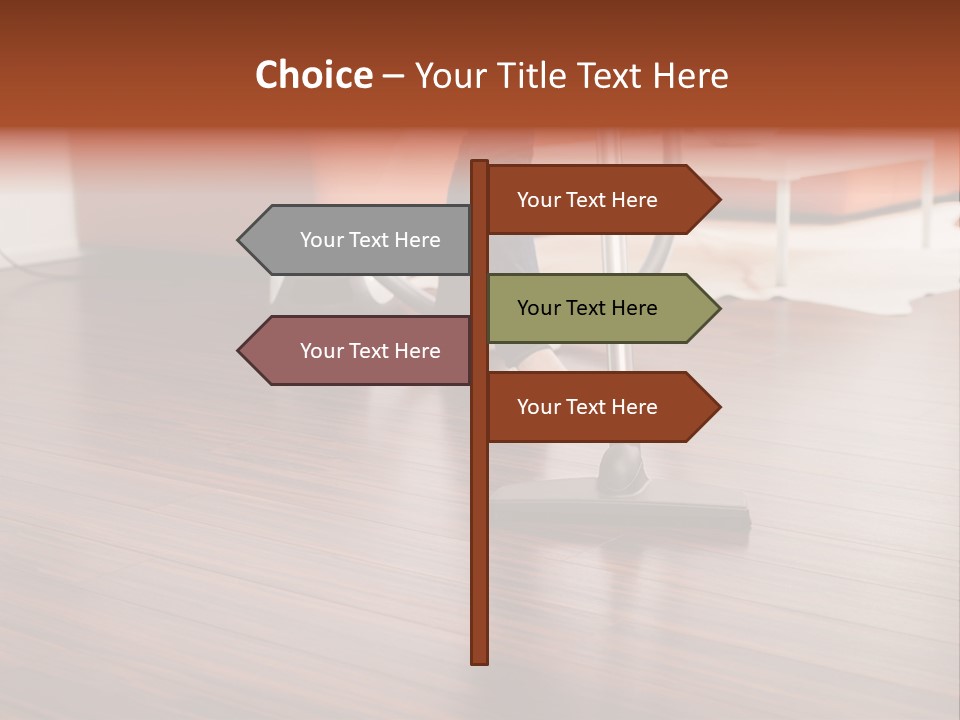 Choice – Your Title Text Here

Your Text Here

Your Text Here

Your Text Here

Your Text Here

Your Text Here